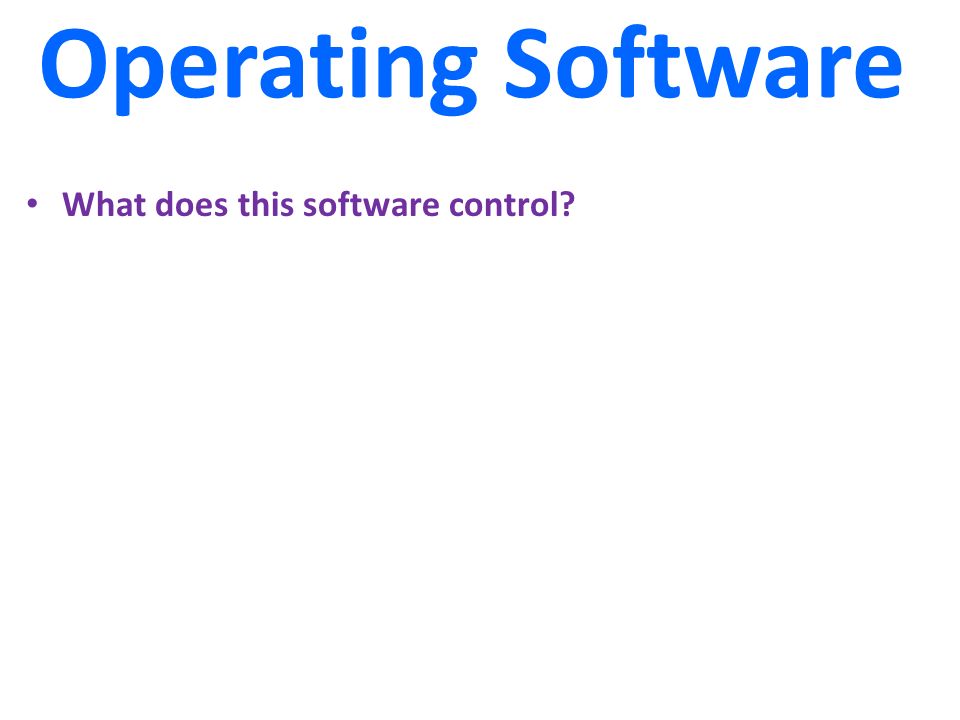 Operating Software

• What does this software control?